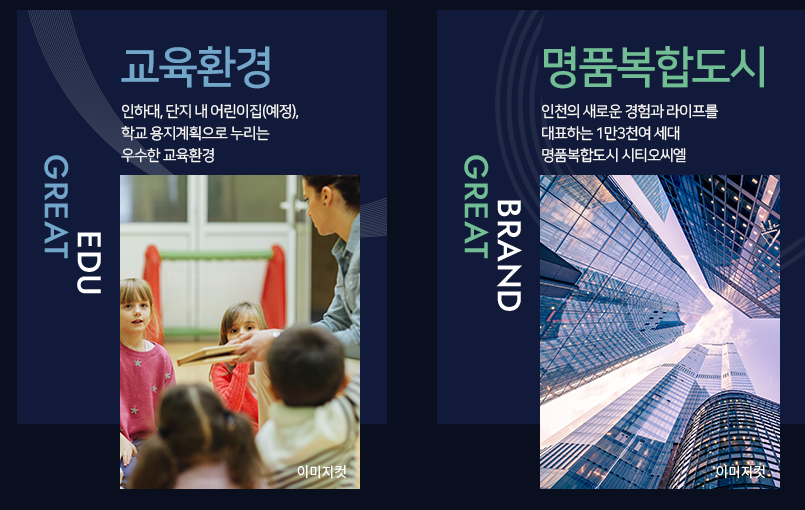 교육환경

인하대, 단지 내 어린이집(예정), 학교 용지계획으로 누리는 우수한 교육환경

GREAT
EDU

이미지컷

명품복합도시

인천의 새로운 경험과 라이프를 대표하는 1만3천여 세대 명품복합도시 시티오씨엘

GREAT
BRAND

이미지컷